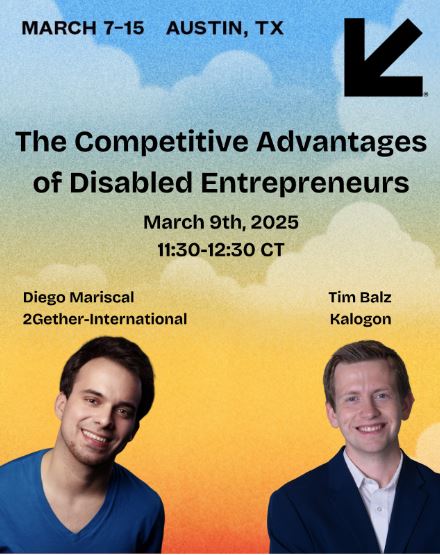 MARCH 7–15 AUSTIN, TX

The Competitive Advantages of Disabled Entrepreneurs

March 9th, 2025
11:30-12:30 CT

Diego Mariscal
2Gether-International

Tim Balz
Kalogon